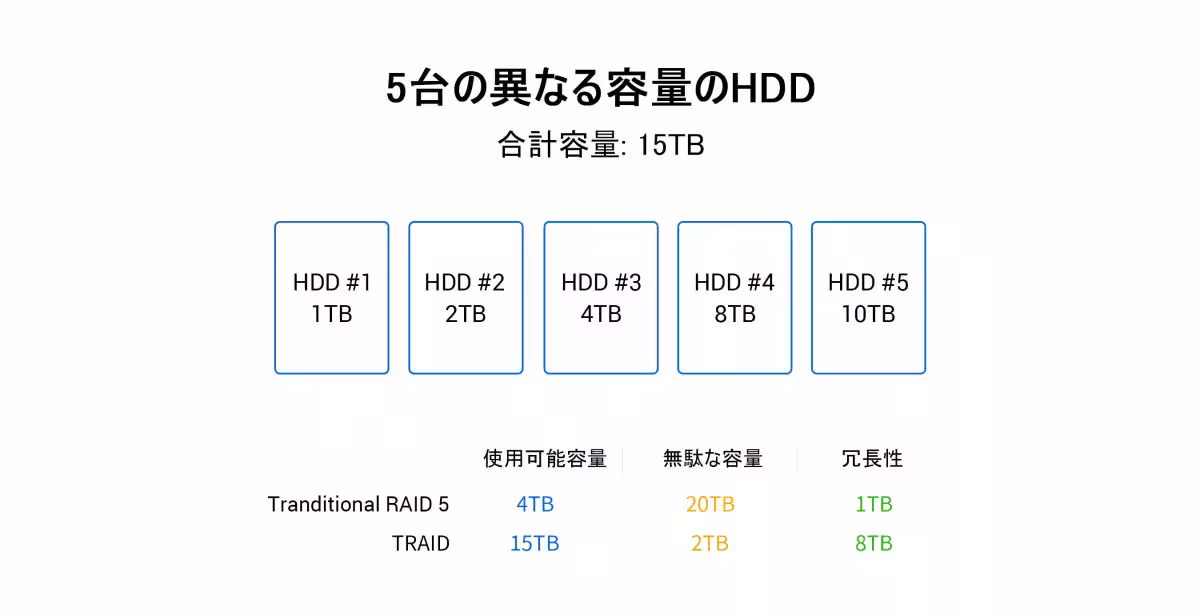 5台の異なる容量のHDD

合計容量: 15TB

HDD #1
1TB

HDD #2
2TB

HDD #3
4TB

HDD #4
8TB

HDD #5
10TB

| | 使用可能容量 | 無駄な容量 | 冗長性 |
|---|---|---|---|
| Tranditional RAID 5 | 4TB | 20TB | 1TB |
| TRAID | 15TB | 2TB | 8TB |